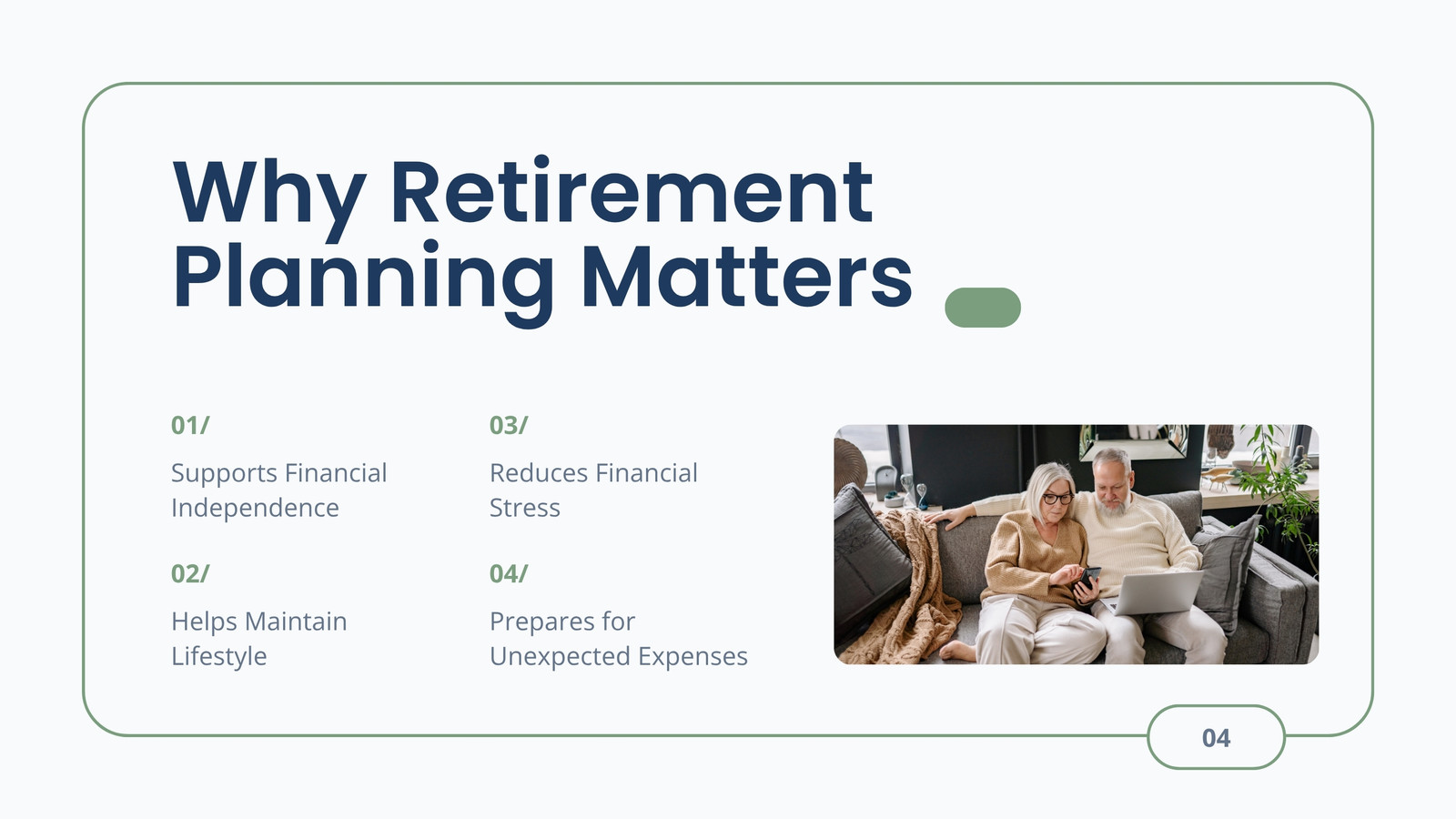 Why Retirement Planning Matters

01/

Supports Financial Independence

02/

Helps Maintain Lifestyle

03/

Reduces Financial Stress

04/

Prepares for Unexpected Expenses

04